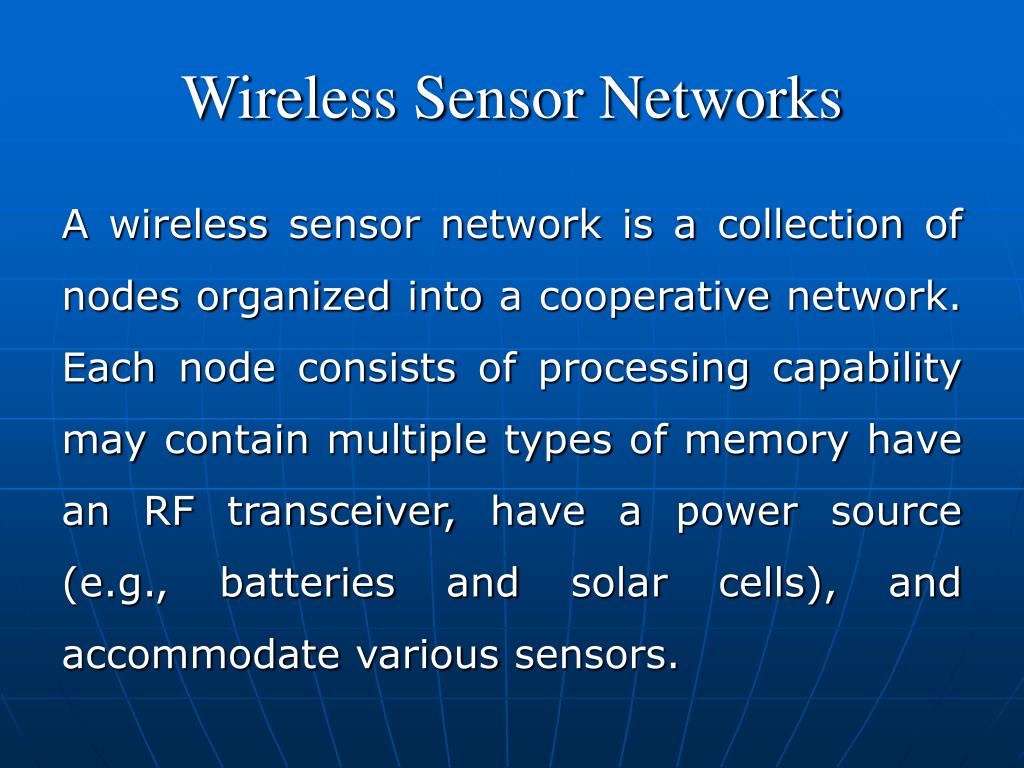 Wireless Sensor Networks

A wireless sensor network is a collection of nodes organized into a cooperative network. Each node consists of processing capability may contain multiple types of memory have an RF transceiver, have a power source (e.g., batteries and solar cells), and accommodate various sensors.